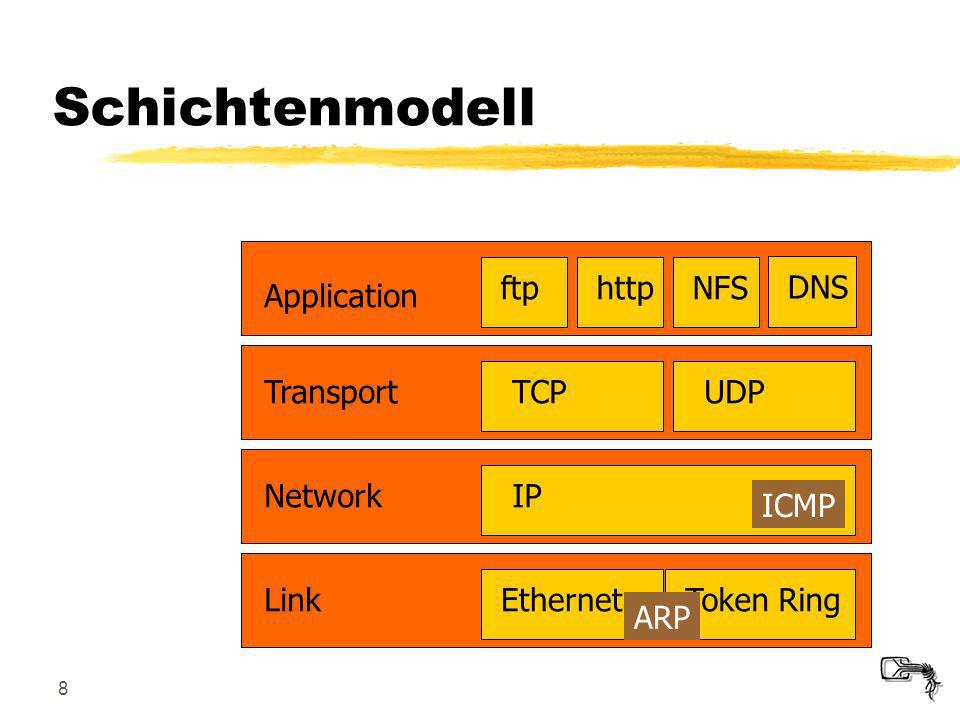 Schichtenmodell

Application
ftp
http
NFS
DNS

Transport
TCP
UDP

Network
IP
ICMP

Link
Ethernet
Token Ring
ARP

8